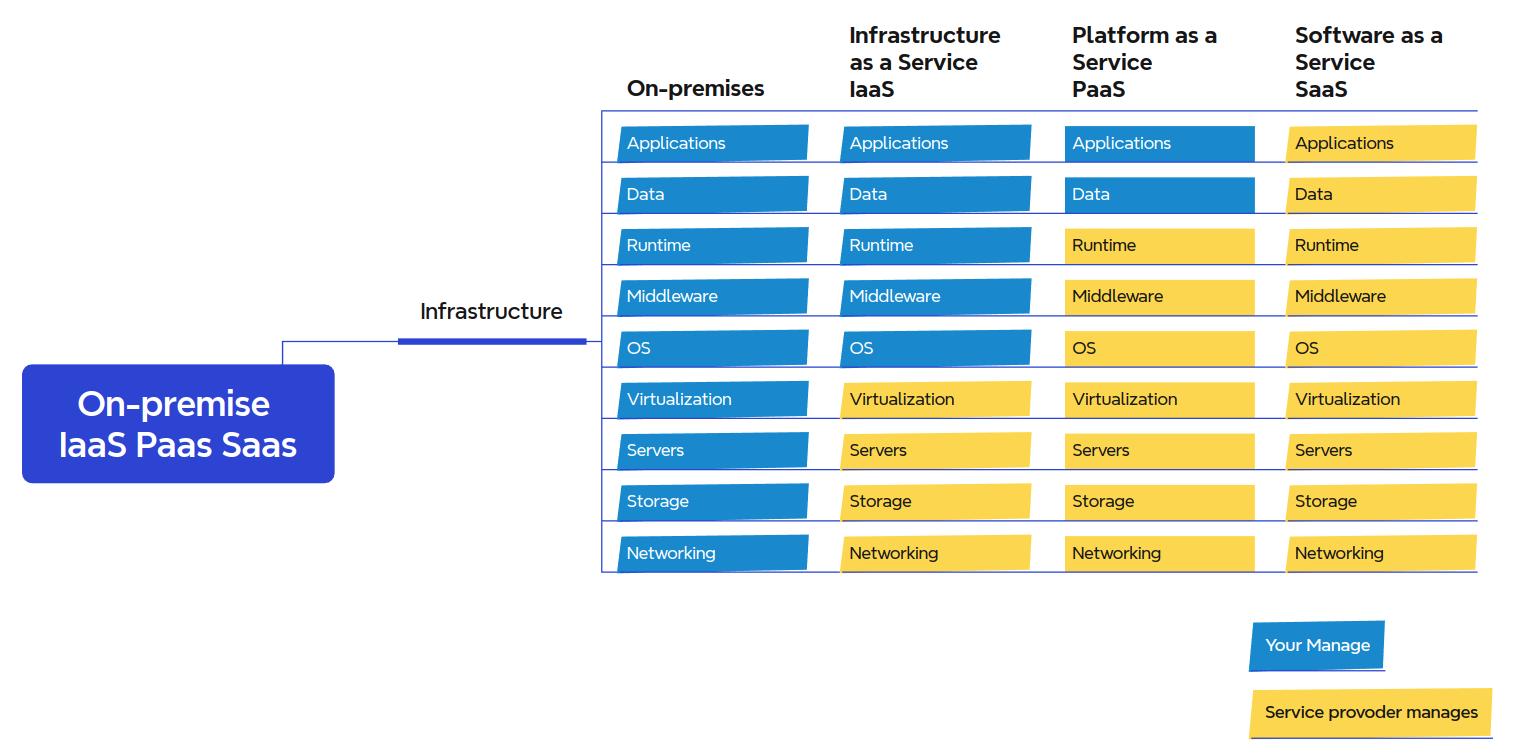 On-premise IaaS Paas Saas

Infrastructure

| On-premises | Infrastructure as a Service IaaS | Platform as a Service PaaS | Software as a Service SaaS |
|---|---|---|---|
| Applications | Applications | Applications | Applications |
| Data | Data | Data | Data |
| Runtime | Runtime | Runtime | Runtime |
| Middleware | Middleware | Middleware | Middleware |
| OS | OS | OS | OS |
| Virtualization | Virtualization | Virtualization | Virtualization |
| Servers | Servers | Servers | Servers |
| Storage | Storage | Storage | Storage |
| Networking | Networking | Networking | Networking |

Your Manage

Service provoder manages